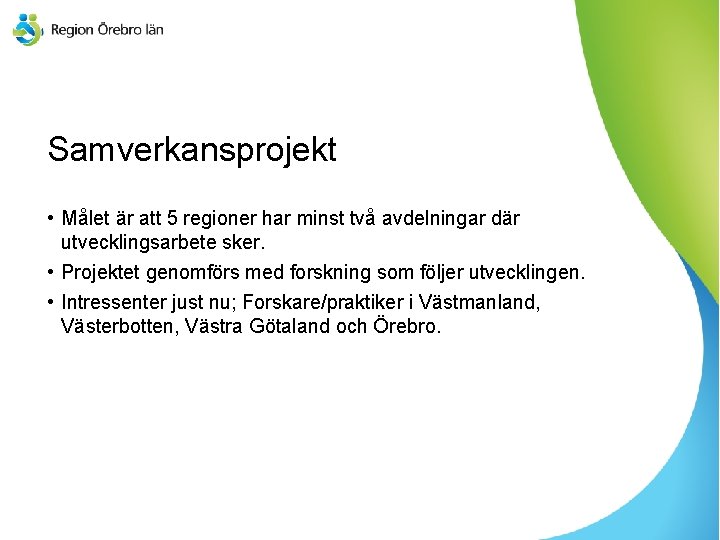 Region Örebro län

Samverkansprojekt

• Målet är att 5 regioner har minst två avdelningar där utvecklingsarbete sker.

• Projektet genomförs med forskning som följer utvecklingen.

• Intressenter just nu; Forskare/praktiker i Västmanland, Västerbotten, Västra Götaland och Örebro.